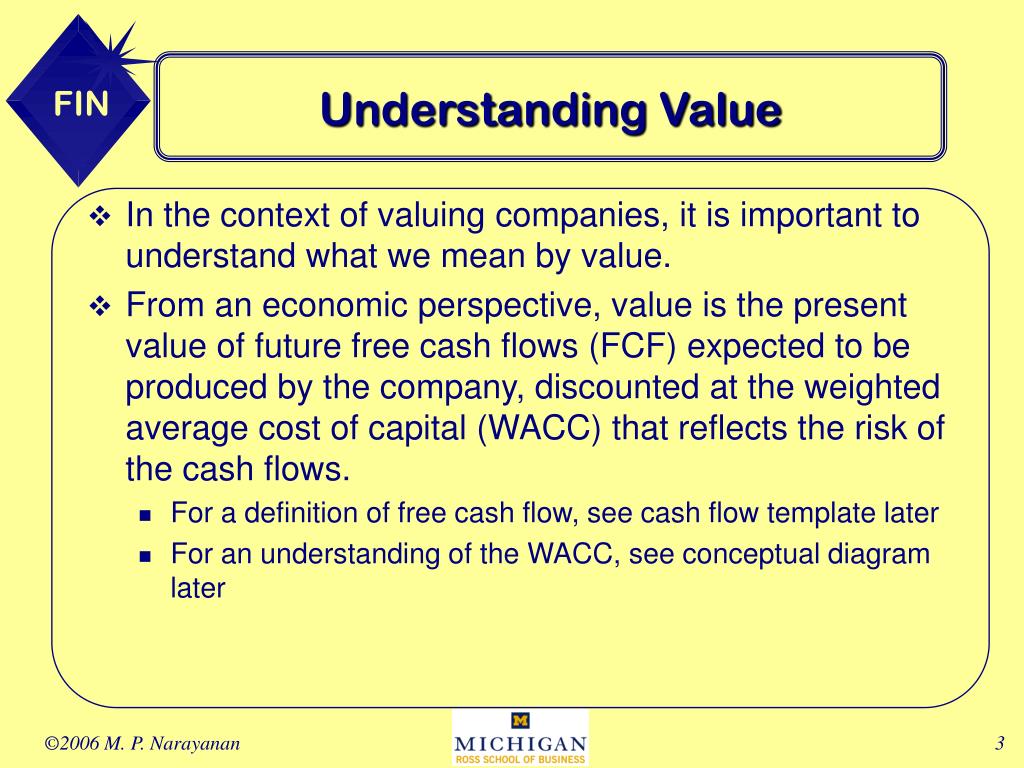 FIN

Understanding Value

❖ In the context of valuing companies, it is important to understand what we mean by value.

❖ From an economic perspective, value is the present value of future free cash flows (FCF) expected to be produced by the company, discounted at the weighted average cost of capital (WACC) that reflects the risk of the cash flows.

▪ For a definition of free cash flow, see cash flow template later

▪ For an understanding of the WACC, see conceptual diagram later

©2006 M. P. Narayanan

M
MICHIGAN
ROSS SCHOOL OF BUSINESS

3